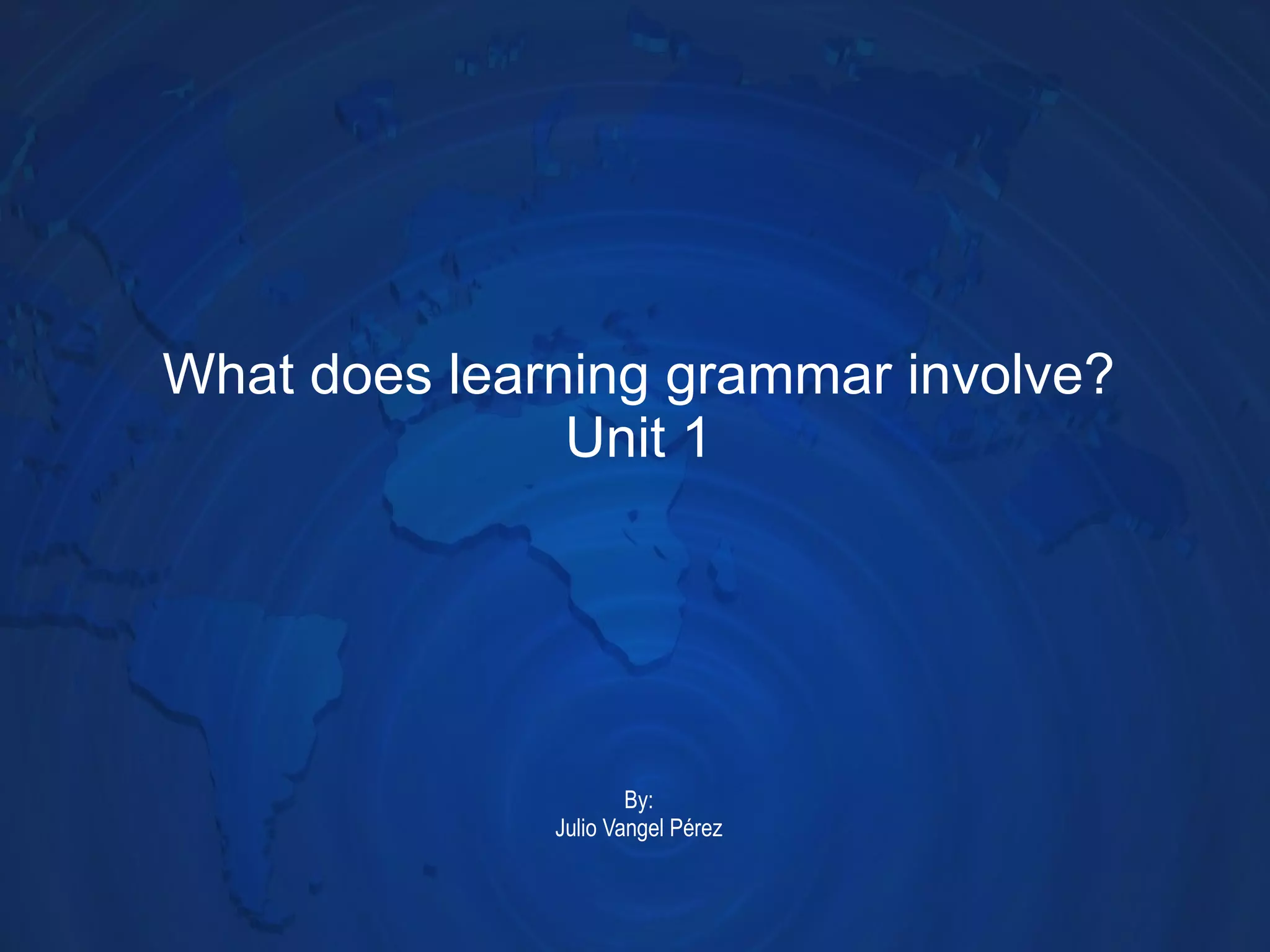 What does learning grammar involve?
Unit 1

By:
Julio Vangel Pérez